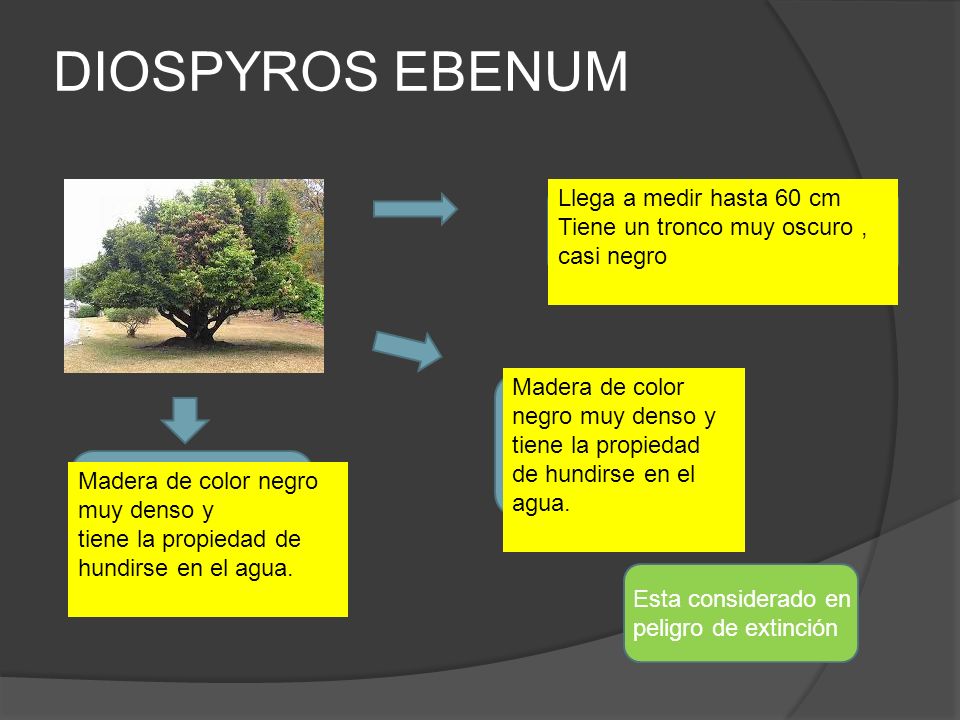 DIOSPYROS EBENUM

Llega a medir hasta 60 cm
Tiene un tronco muy oscuro , casi negro

Madera de color negro muy denso y tiene la propiedad de hundirse en el agua.

Madera de color negro muy denso y tiene la propiedad de hundirse en el agua.

Esta considerado en peligro de extinción